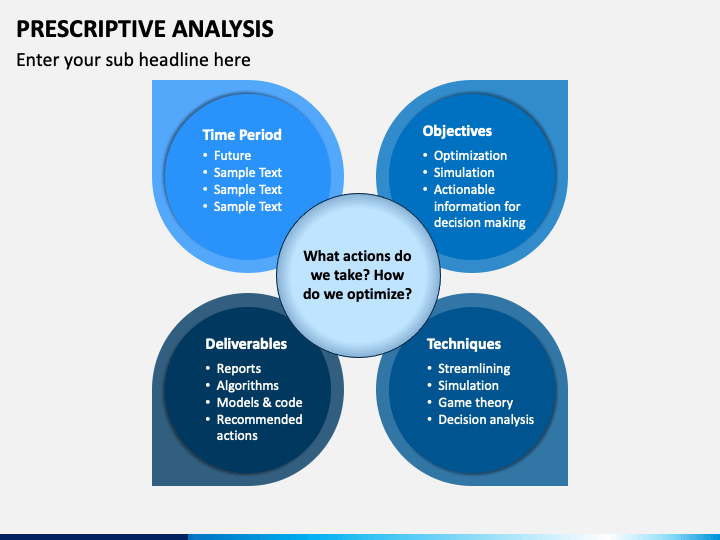 PRESCRIPTIVE ANALYSIS

Enter your sub headline here

Time Period
• Future
• Sample Text
• Sample Text
• Sample Text

Objectives
• Optimization
• Simulation
• Actionable information for decision making

What actions do we take? How do we optimize?

Deliverables
• Reports
• Algorithms
• Models & code
• Recommended actions

Techniques
• Streamlining
• Simulation
• Game theory
• Decision analysis